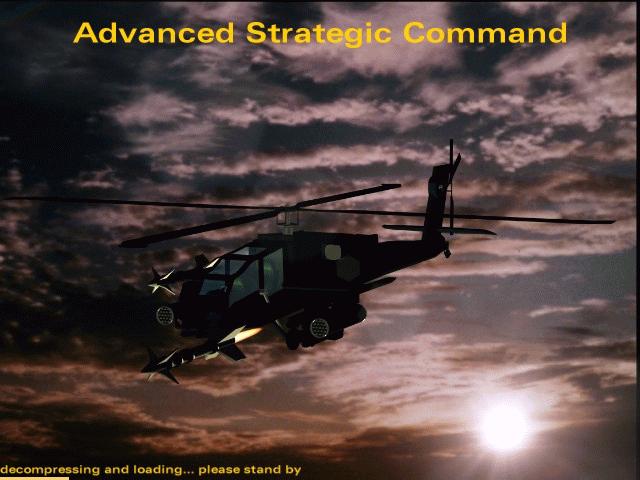 Advanced Strategic Command

decompressing and loading... please stand by